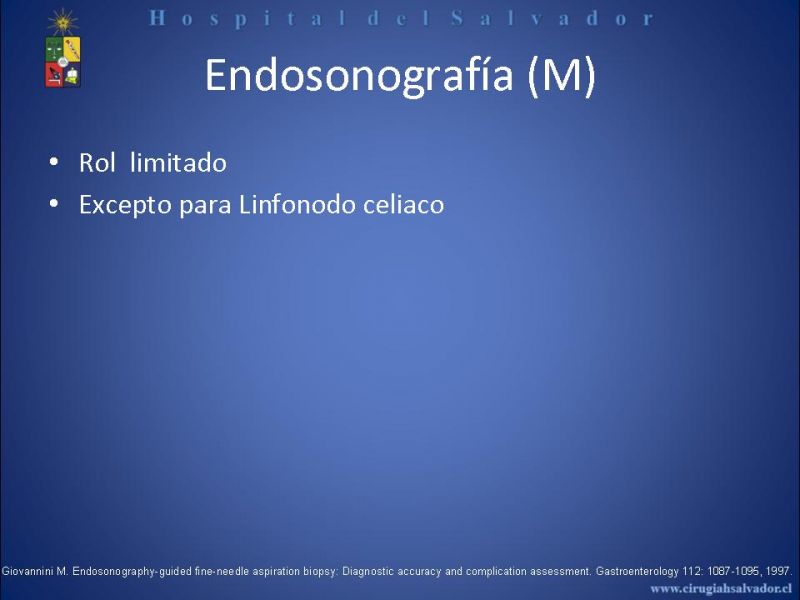 Hospital del Salvador

Endosonografía (M)

• Rol limitado
• Excepto para Linfonodo celiaco

Giovannini M. Endosonography-guided fine-needle aspiration biopsy: Diagnostic accuracy and complication assessment. Gastroenterology 112: 1087-1095, 1997.

www.cirugiahsalvador.cl